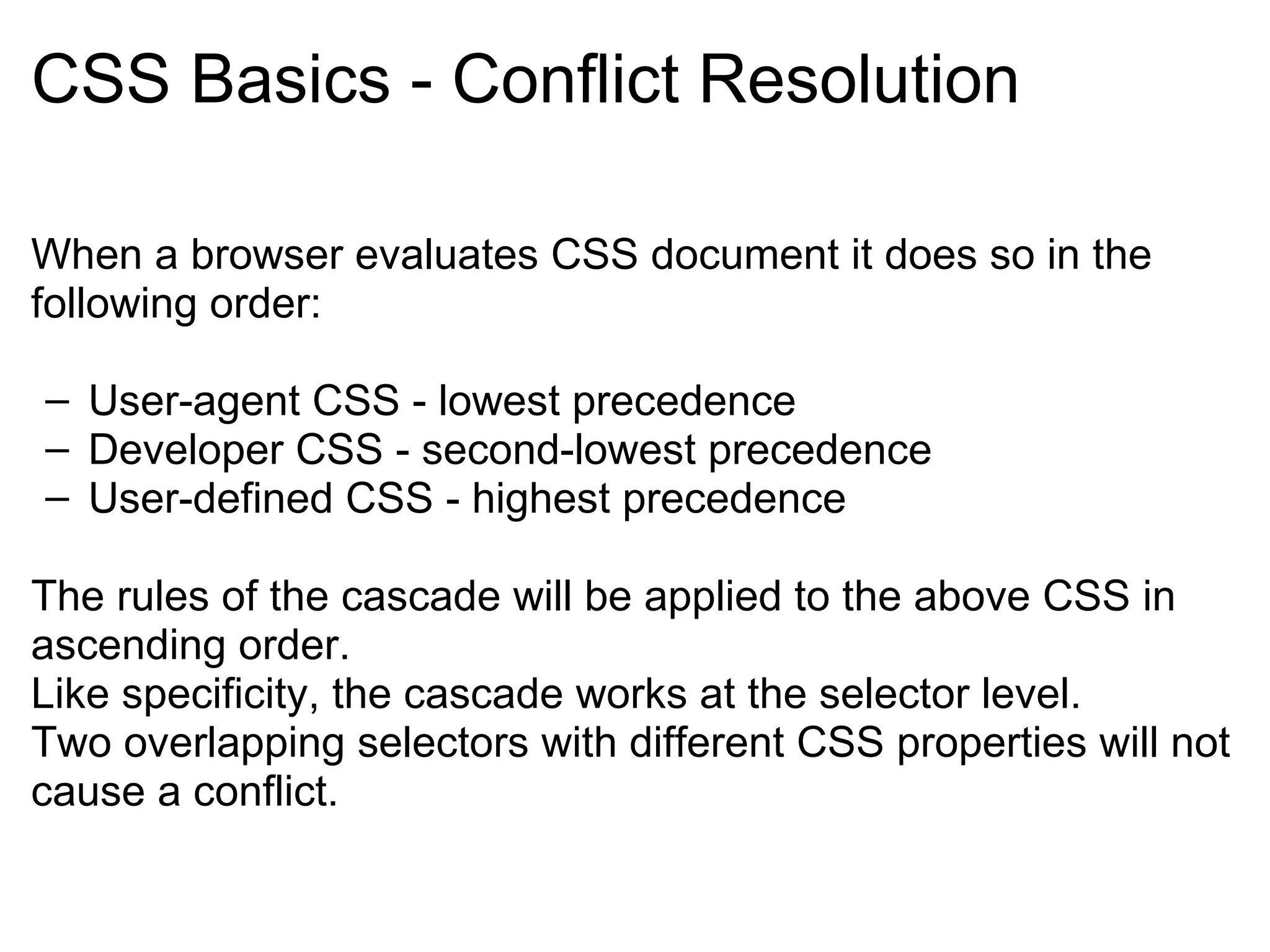 CSS Basics - Conflict Resolution

When a browser evaluates CSS document it does so in the following order:

– User-agent CSS - lowest precedence
– Developer CSS - second-lowest precedence
– User-defined CSS - highest precedence

The rules of the cascade will be applied to the above CSS in ascending order.
Like specificity, the cascade works at the selector level.
Two overlapping selectors with different CSS properties will not cause a conflict.